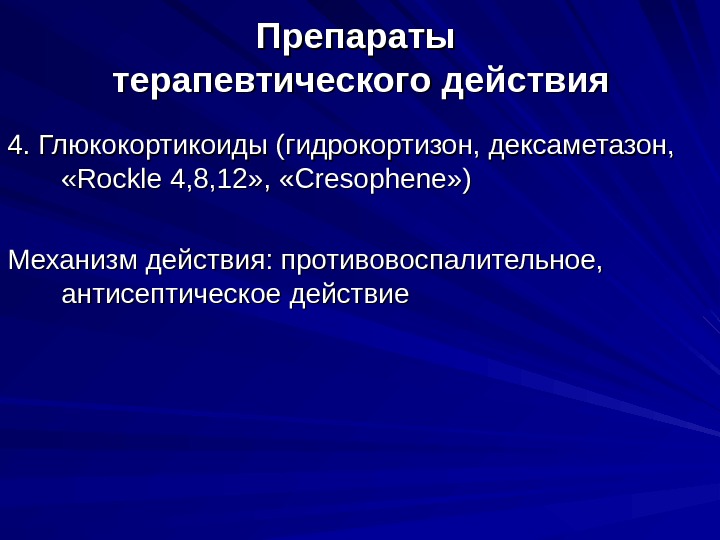 Препараты терапевтического действия

4. Глюкокортикоиды (гидрокортизон, дексаметазон, «Rockle 4,8,12», «Cresophene»)

Механизм действия: противовоспалительное, антисептическое действие